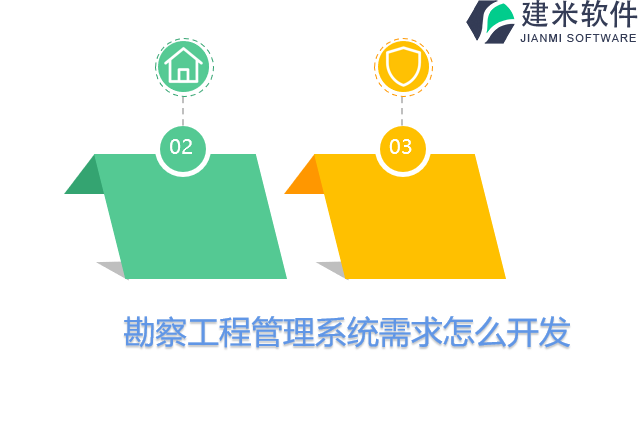 建米软件
JIANMI SOFTWARE

02

03

勘察工程管理系统需求怎么开发